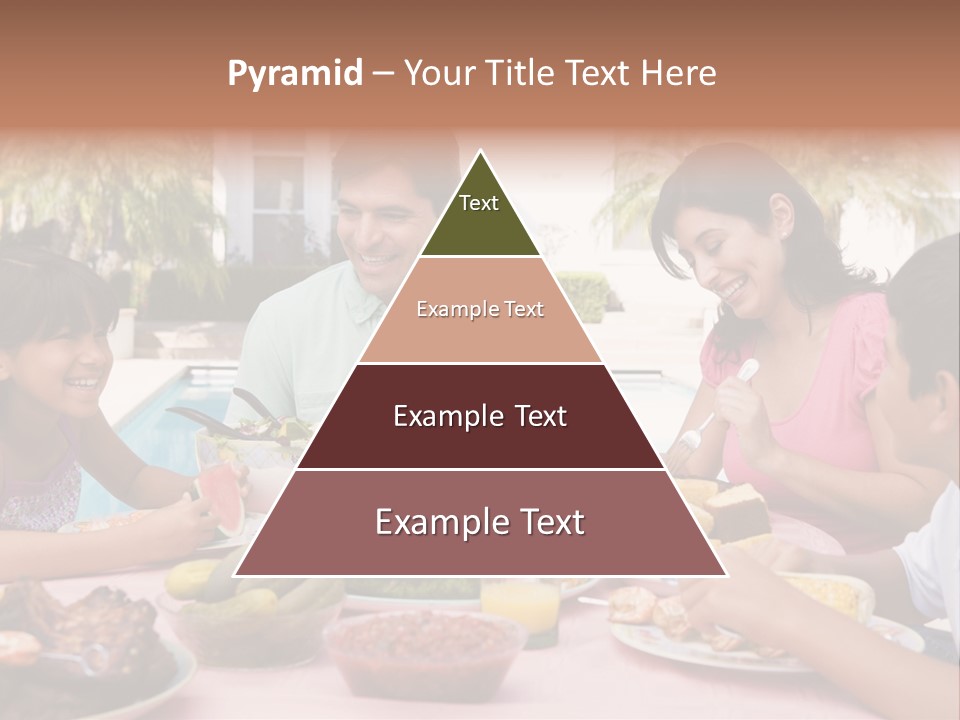 Pyramid – Your Title Text Here

Text

Example Text

Example Text

Example Text